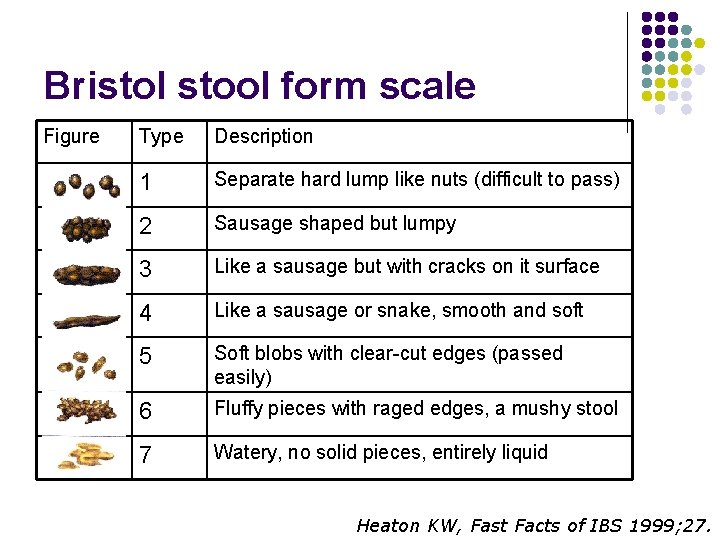 Bristol stool form scale

| Figure | Type | Description |
|---|---|---|
| | 1 | Separate hard lump like nuts (difficult to pass) |
| | 2 | Sausage shaped but lumpy |
| | 3 | Like a sausage but with cracks on it surface |
| | 4 | Like a sausage or snake, smooth and soft |
| | 5 | Soft blobs with clear-cut edges (passed easily) |
| | 6 | Fluffy pieces with raged edges, a mushy stool |
| | 7 | Watery, no solid pieces, entirely liquid |

Heaton KW, Fast Facts of IBS 1999;27.